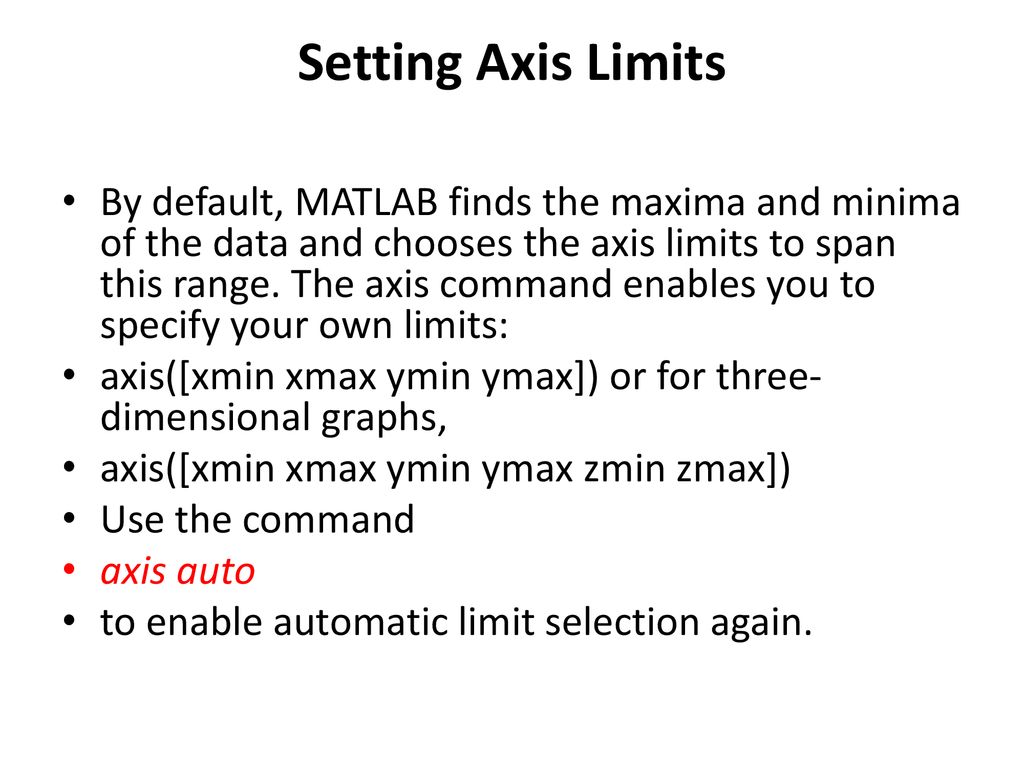 Setting Axis Limits

• By default, MATLAB finds the maxima and minima of the data and chooses the axis limits to span this range. The axis command enables you to specify your own limits:
• axis([xmin xmax ymin ymax]) or for three-dimensional graphs,
• axis([xmin xmax ymin ymax zmin zmax])
• Use the command
• axis auto
• to enable automatic limit selection again.